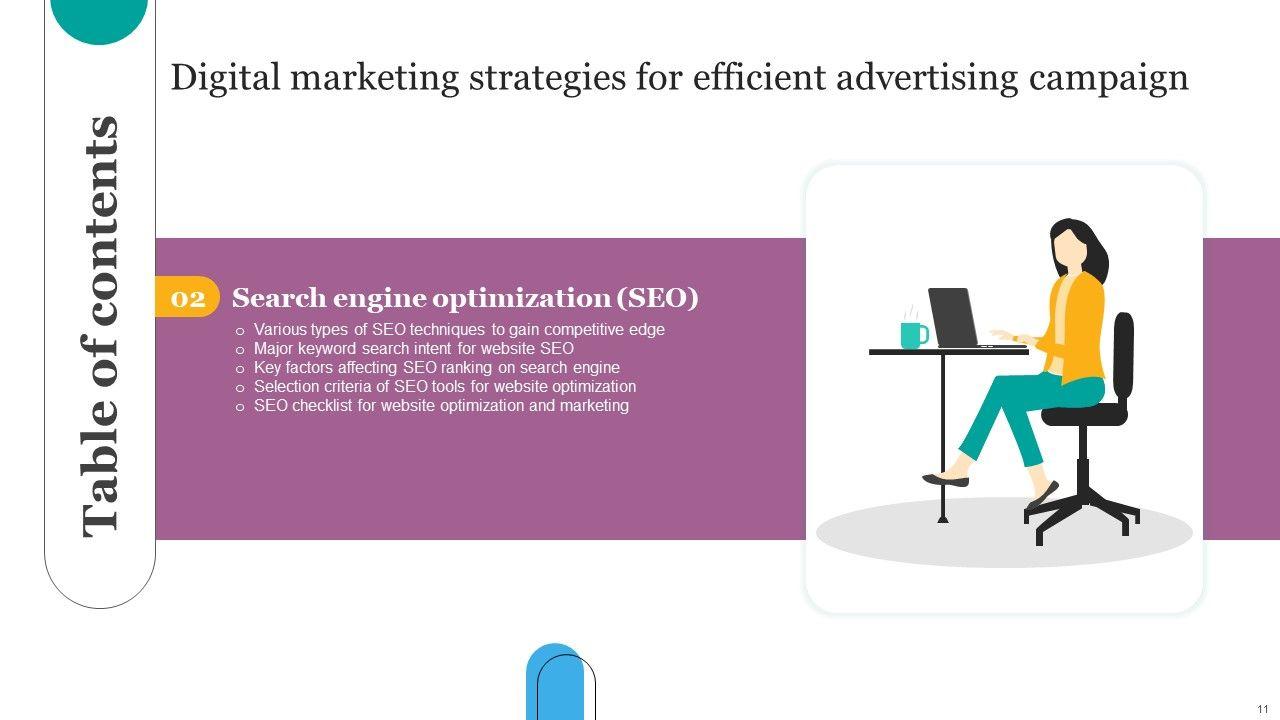 Table of contents

Digital marketing strategies for efficient advertising campaign

02 Search engine optimization (SEO)

o Various types of SEO techniques to gain competitive edge
o Major keyword search intent for website SEO
o Key factors affecting SEO ranking on search engine
o Selection criteria of SEO tools for website optimization
o SEO checklist for website optimization and marketing

11